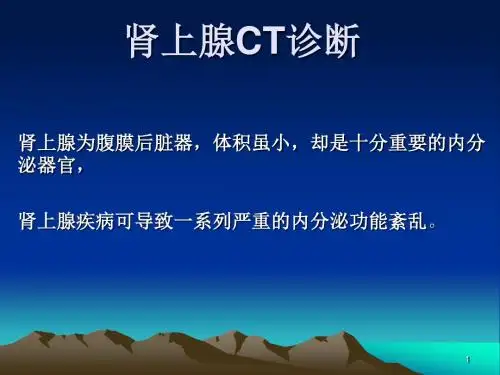 肾上腺CT诊断

肾上腺为腹膜后脏器，体积虽小，却是十分重要的内分泌器官，

肾上腺疾病可导致一系列严重的内分泌功能紊乱。

1